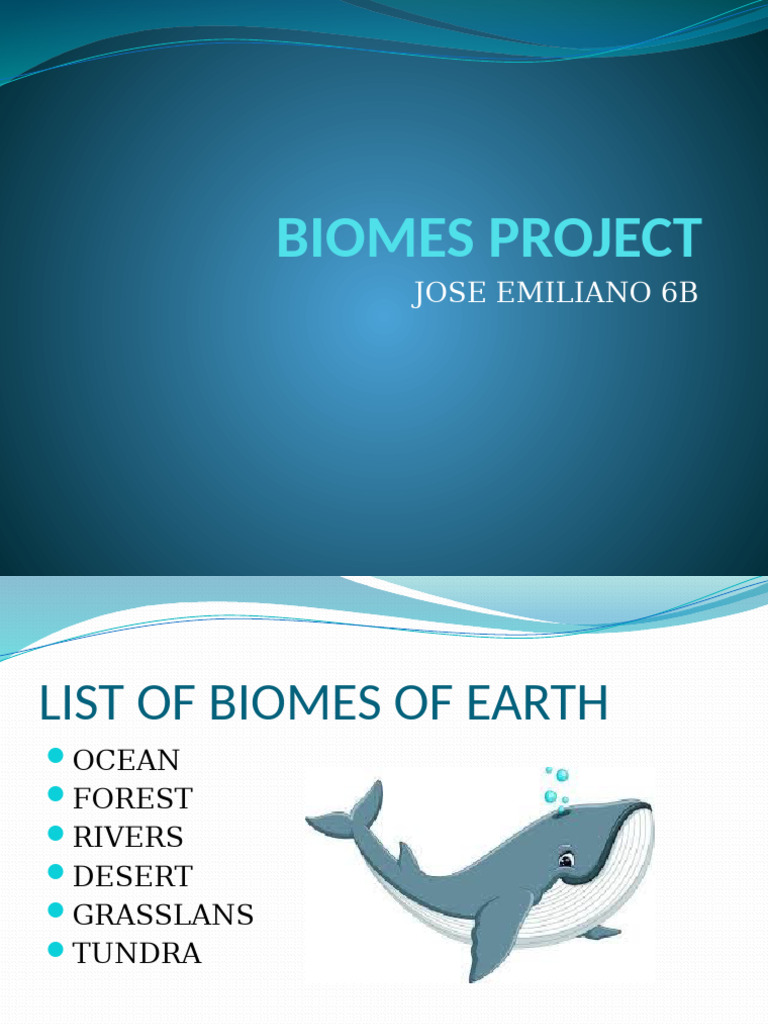 BIOMES PROJECT

JOSE EMILIANO 6B

LIST OF BIOMES OF EARTH

- OCEAN
- FOREST
- RIVERS
- DESERT
- GRASSLANS
- TUNDRA